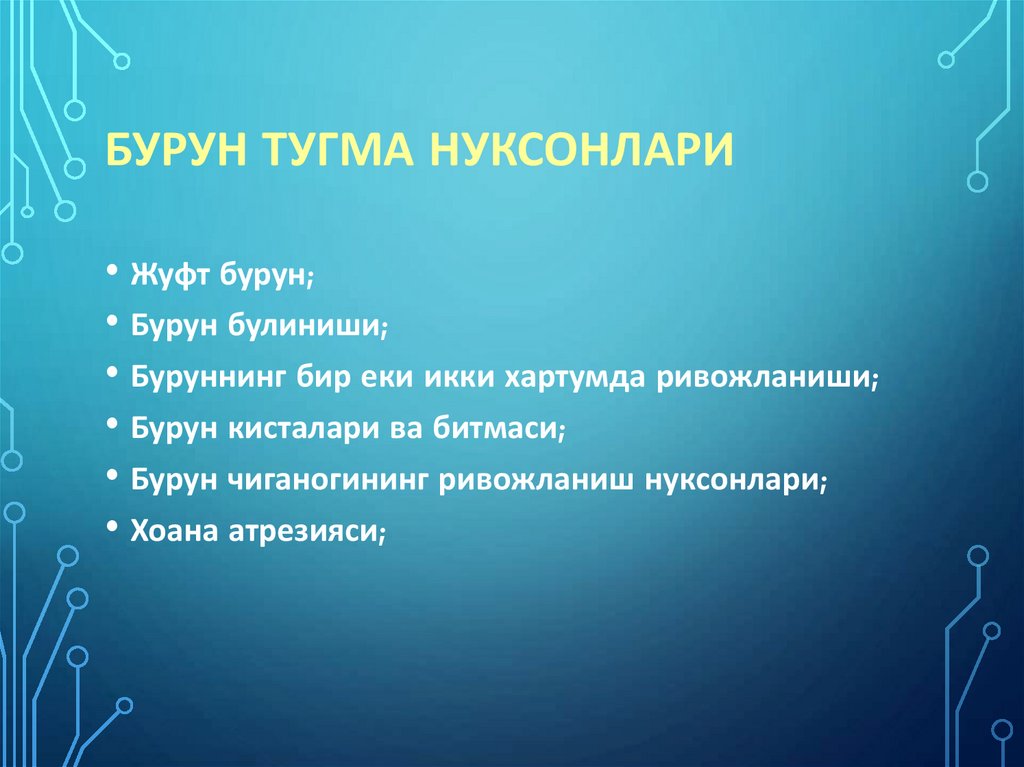 БУРУН ТУГМА НУКСОНЛАРИ

• Жуфт бурун;
• Бурун булиниши;
• Буруннинг бир еки икки хартумда ривожланиши;
• Бурун кисталари ва битмаси;
• Бурун чиганогининг ривожланиш нуксонлари;
• Хоана атрезияси;